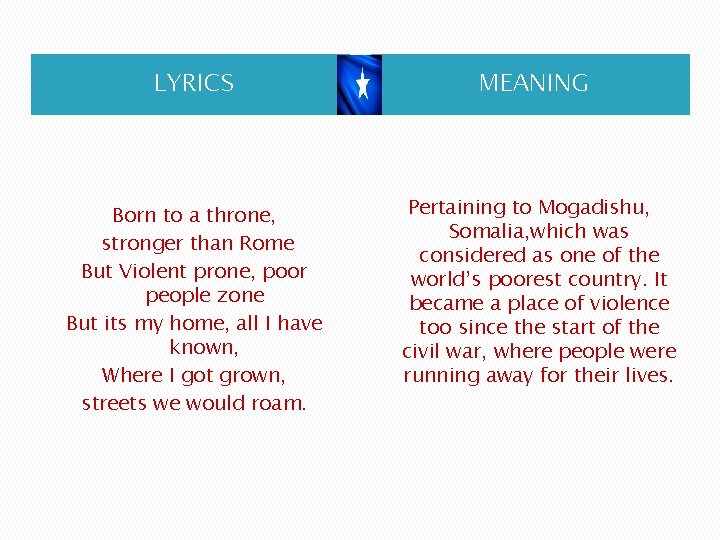 LYRICS

Born to a throne,
stronger than Rome
But Violent prone, poor people zone
But its my home, all I have known,
Where I got grown,
streets we would roam.

MEANING

Pertaining to Mogadishu, Somalia,which was considered as one of the world's poorest country. It became a place of violence too since the start of the civil war, where people were running away for their lives.